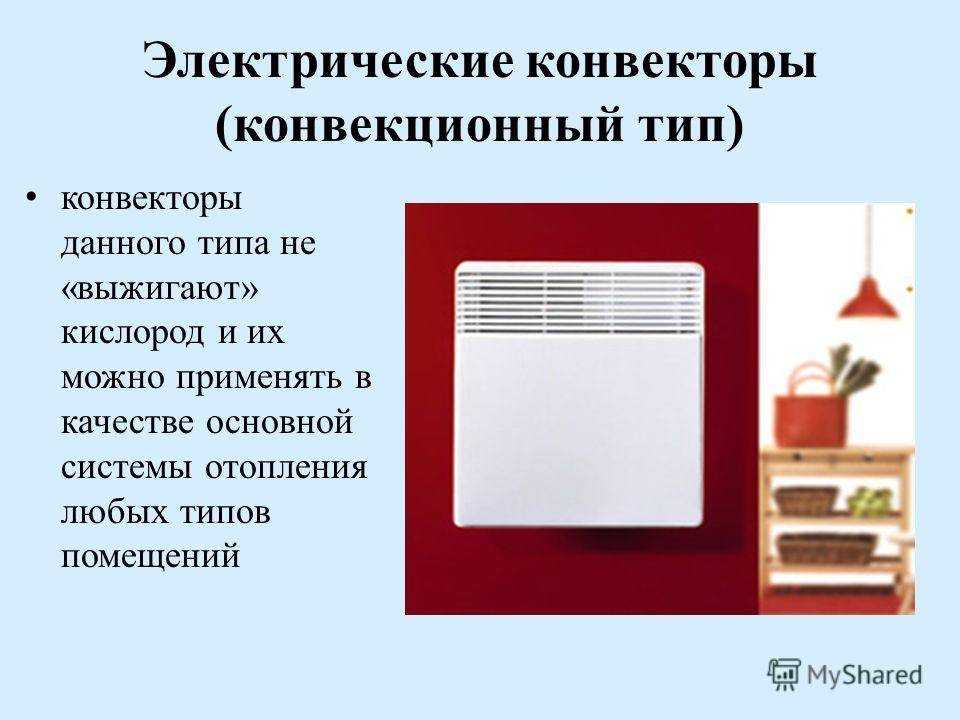 Электрические конвекторы (конвекционный тип)

• конвекторы данного типа не «выжигают» кислород и их можно применять в качестве основной системы отопления любых типов помещений

MyShared